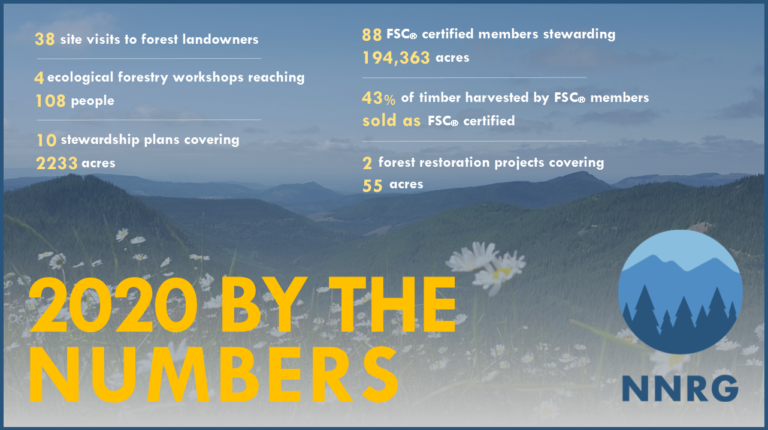 38 site visits to forest landowners

4 ecological forestry workshops reaching 108 people

10 stewardship plans covering 2233 acres

88 FSC® certified members stewarding 194,363 acres

43% of timber harvested by FSC® members sold as FSC® certified

2 forest restoration projects covering 55 acres

2020 BY THE NUMBERS

NNRG